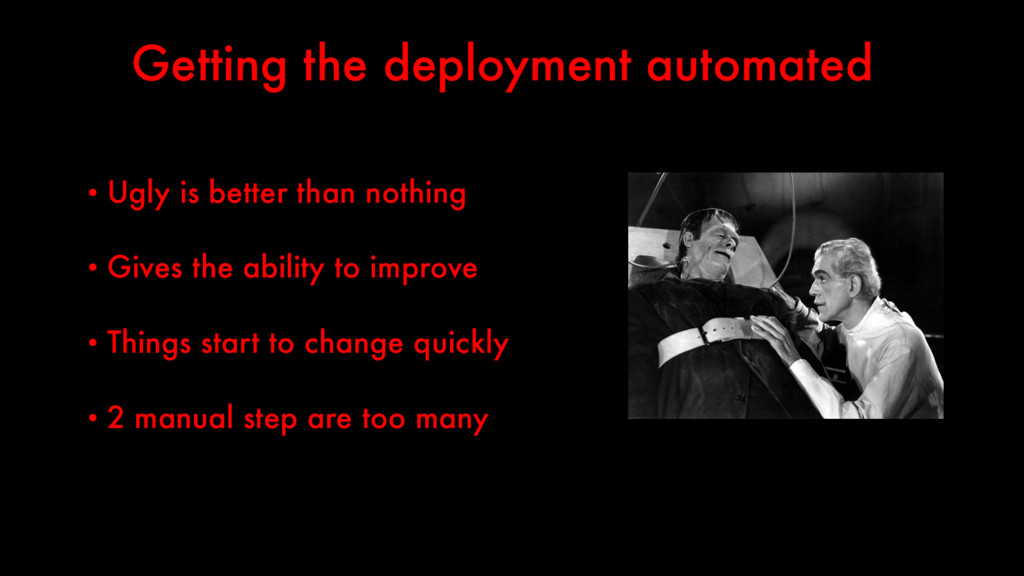 Getting the deployment automated

• Ugly is better than nothing

• Gives the ability to improve

• Things start to change quickly

• 2 manual step are too many